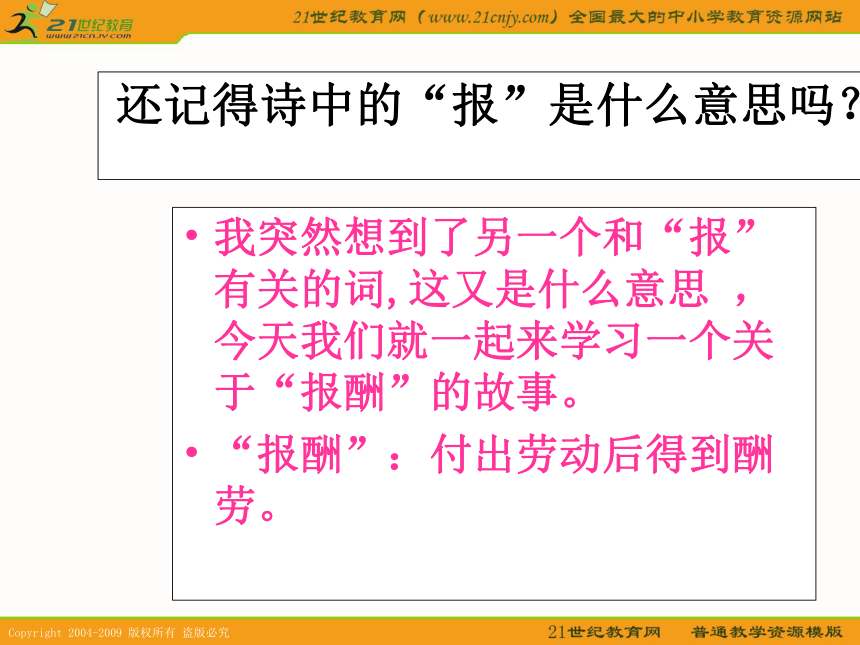 21世纪教育
www.21cnjy.com

21世纪教育网（www.21cnjy.com）全国最大的中小学教育资源网站

还记得诗中的“报”是什么意思吗？

• 我突然想到了另一个和“报”有关的词，这又是什么意思 ，今天我们就一起来学习一个关于“报酬”的故事。

• “报酬”：付出劳动后得到酬劳。

Copyright 2004-2009 版权所有 盗版必究

21世纪教育网 普通教学资源模版